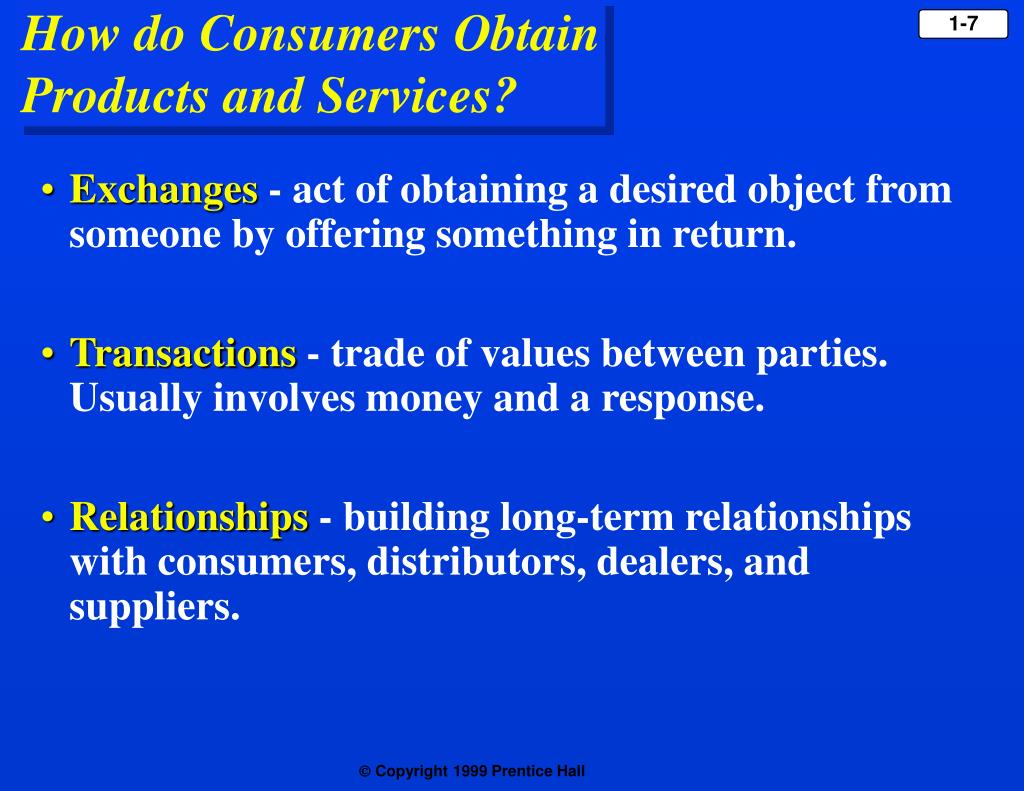 How do Consumers Obtain Products and Services?

1-7

• Exchanges - act of obtaining a desired object from someone by offering something in return.

• Transactions - trade of values between parties. Usually involves money and a response.

• Relationships - building long-term relationships with consumers, distributors, dealers, and suppliers.

© Copyright 1999 Prentice Hall